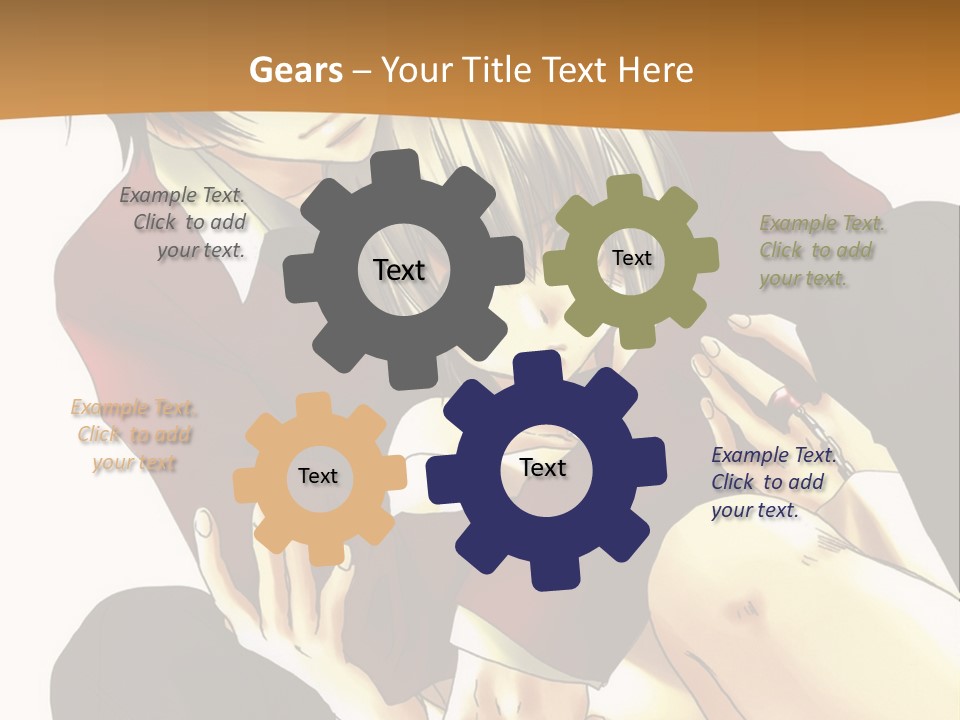 Gears – Your Title Text Here

Example Text. Click to add your text.

Text

Text

Example Text. Click to add your text.

Example Text. Click to add your text

Text

Text

Example Text. Click to add your text.